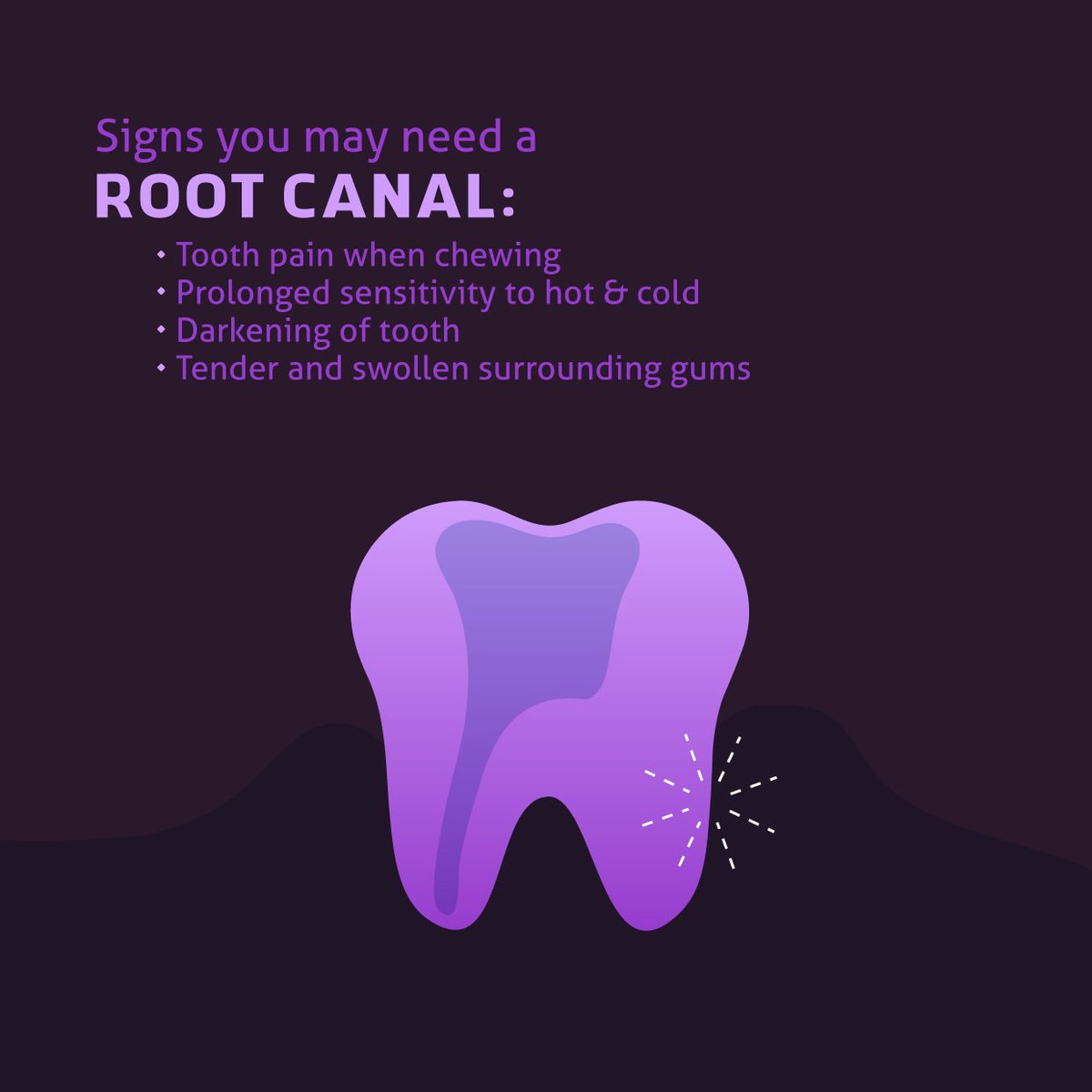 Signs you may need a
ROOT CANAL:

• Tooth pain when chewing
• Prolonged sensitivity to hot & cold
• Darkening of tooth
• Tender and swollen surrounding gums